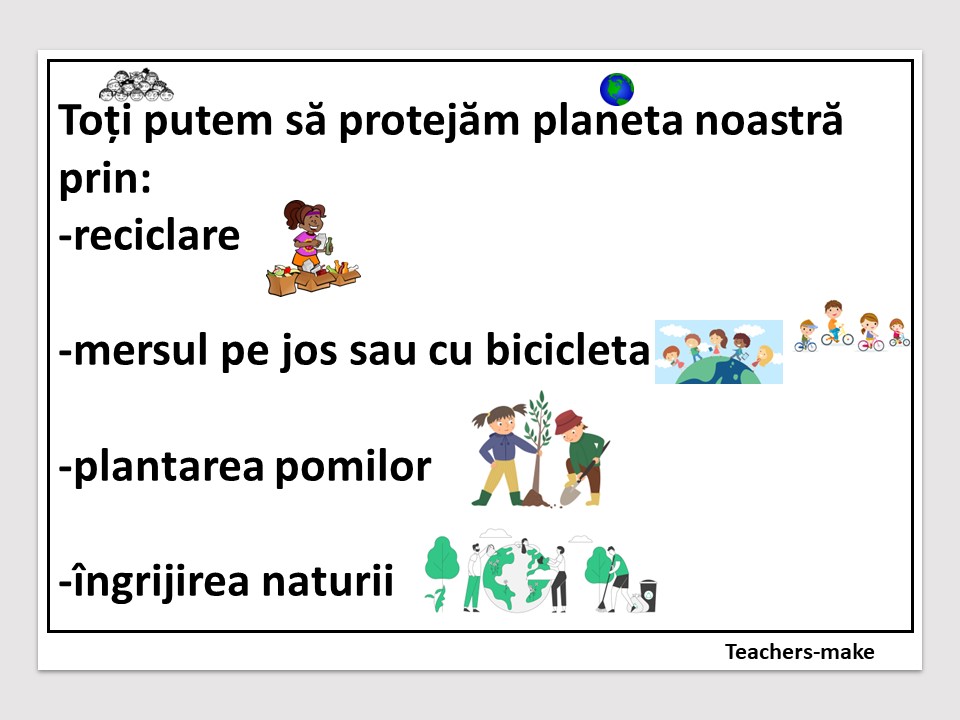 Toți putem să protejăm planeta noastră prin:
-reciclare

-mersul pe jos sau cu bicicleta

-plantarea pomilor

-îngrijirea naturii

Teachers-make